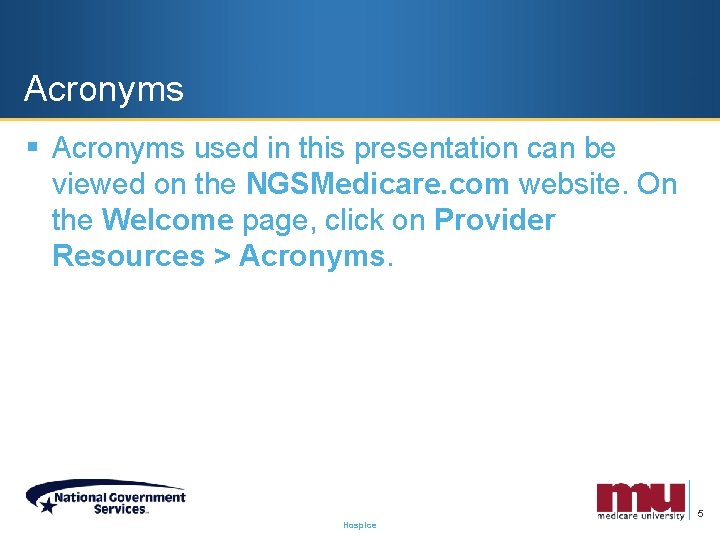 Acronyms

▪ Acronyms used in this presentation can be viewed on the NGSMedicare.com website. On the Welcome page, click on Provider Resources > Acronyms.

National Government Services

Hospice

mu medicare university

5